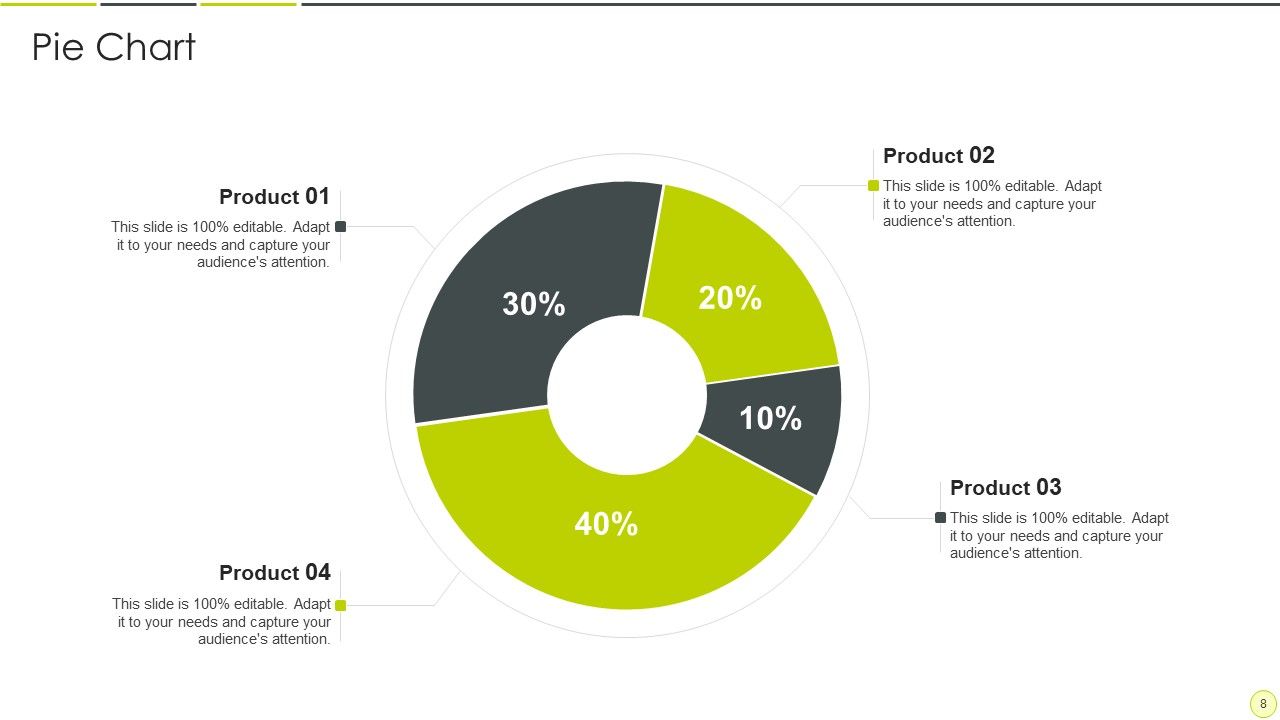 Pie Chart

Product 01
This slide is 100% editable. Adapt it to your needs and capture your audience's attention.

Product 02
This slide is 100% editable. Adapt it to your needs and capture your audience's attention.

30%

20%

10%

40%

Product 03
This slide is 100% editable. Adapt it to your needs and capture your audience's attention.

Product 04
This slide is 100% editable. Adapt it to your needs and capture your audience's attention.

8